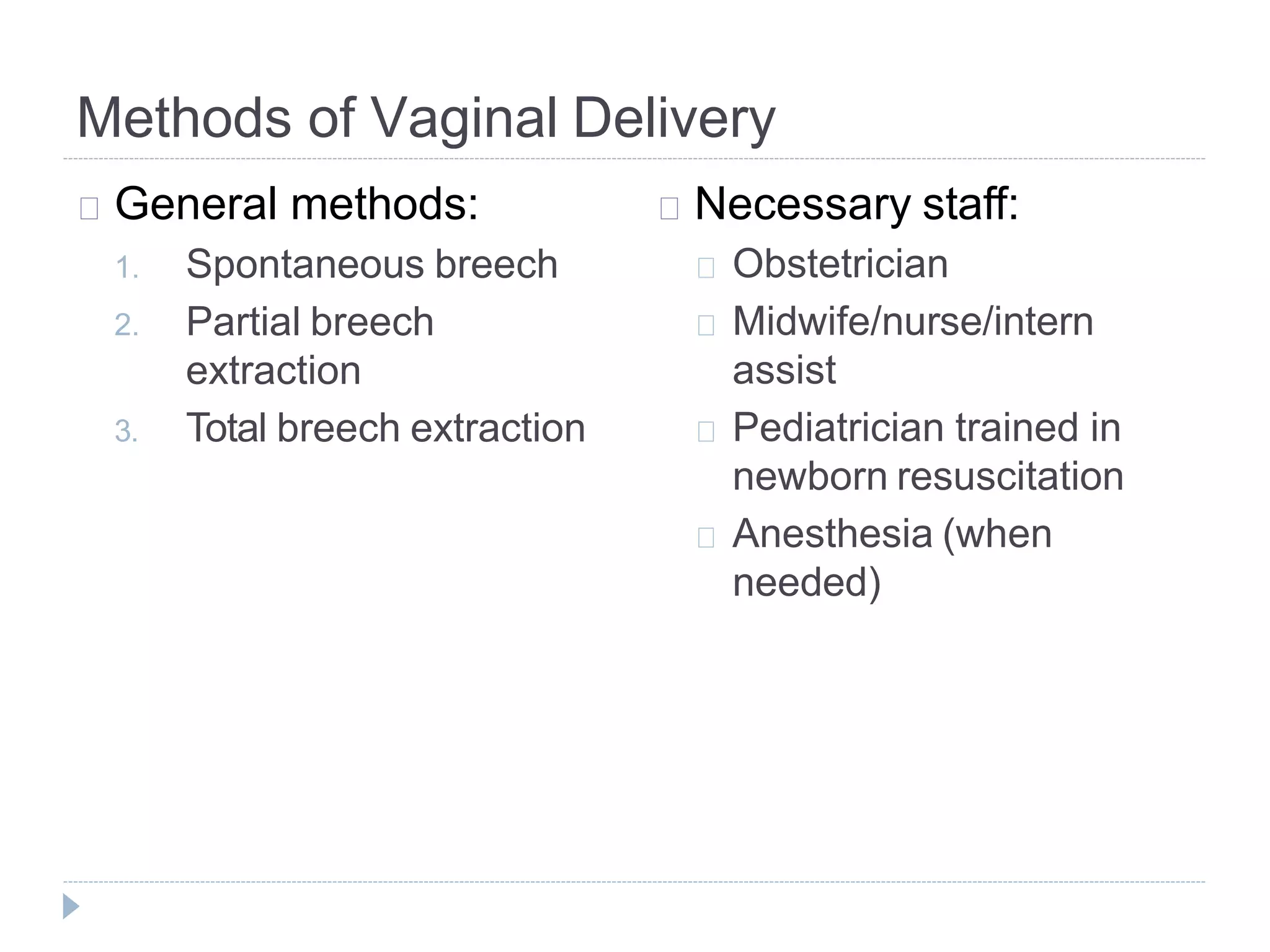 Methods of Vaginal Delivery

General methods:

1. Spontaneous breech
2. Partial breech extraction
3. Total breech extraction

Necessary staff:

Obstetrician

Midwife/nurse/intern assist

Pediatrician trained in newborn resuscitation

Anesthesia (when needed)